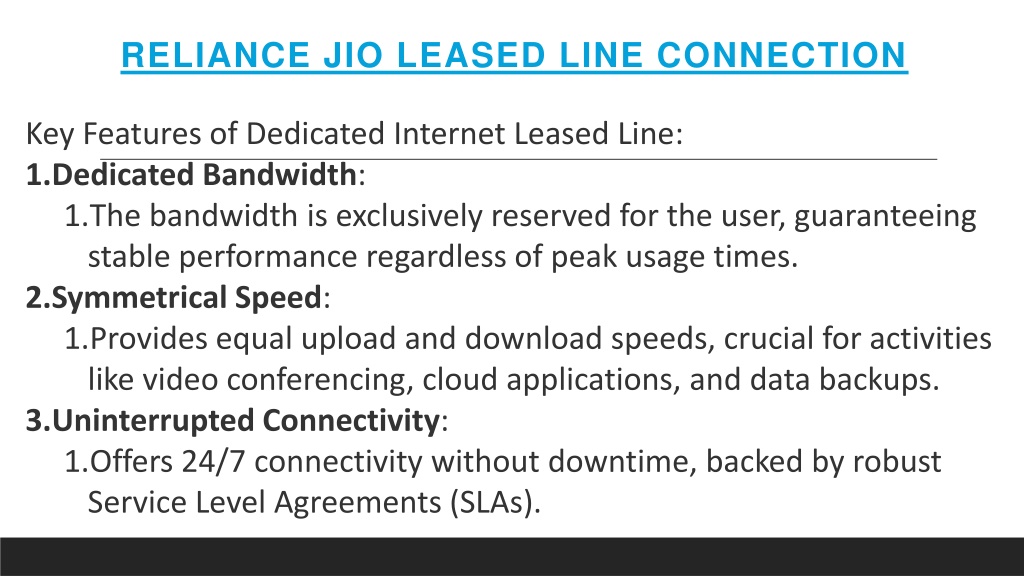 RELIANCE JIO LEASED LINE CONNECTION

Key Features of Dedicated Internet Leased Line:
1.Dedicated Bandwidth:
1.The bandwidth is exclusively reserved for the user, guaranteeing stable performance regardless of peak usage times.
2.Symmetrical Speed:
1.Provides equal upload and download speeds, crucial for activities like video conferencing, cloud applications, and data backups.
3.Uninterrupted Connectivity:
1.Offers 24/7 connectivity without downtime, backed by robust Service Level Agreements (SLAs).